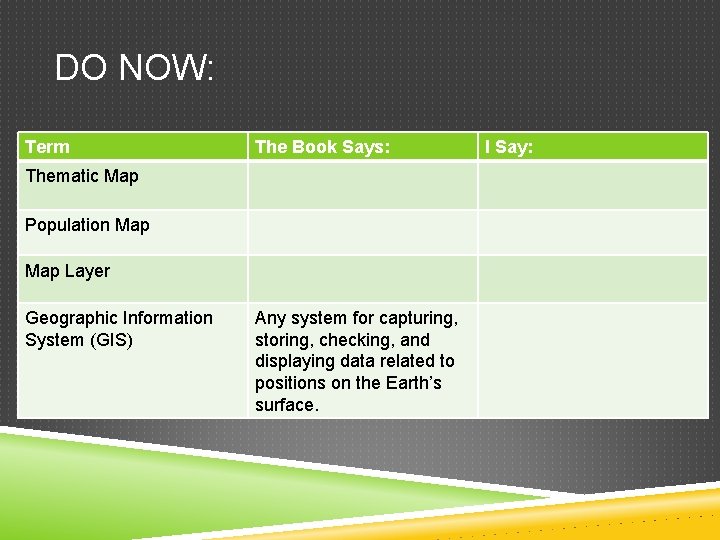 DO NOW:

| Term | The Book Says: | I Say: |
|---|---|---|
| Thematic Map | | |
| Population Map | | |
| Map Layer | | |
| Geographic Information System (GIS) | Any system for capturing, storing, checking, and displaying data related to positions on the Earth's surface. | |